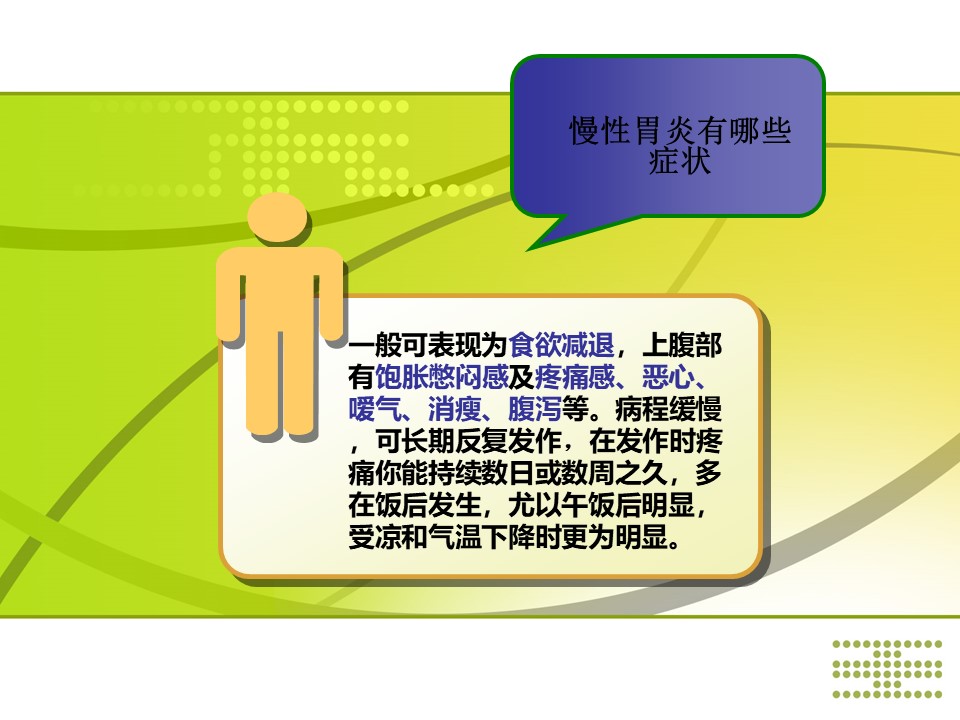 慢性胃炎有哪些症状

一般可表现为食欲减退，上腹部有饱胀憋闷感及疼痛感、恶心、嗳气、消瘦、腹泻等。病程缓慢，可长期反复发作，在发作时疼痛你能持续数日或数周之久，多在饭后发生，尤以午饭后明显，受凉和气温下降时更为明显。